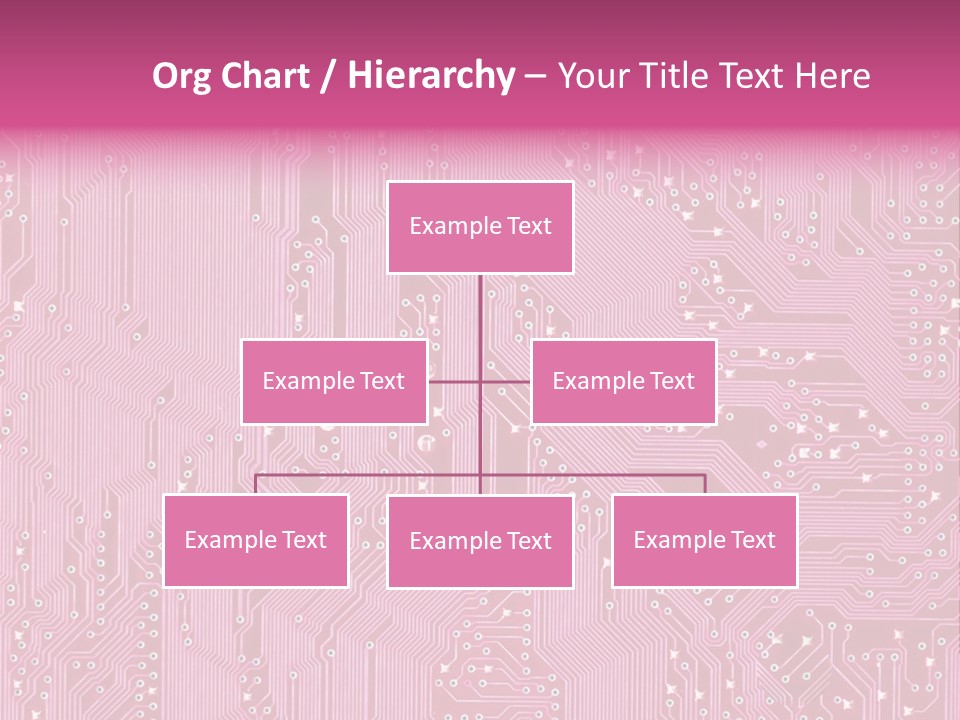 Org Chart / Hierarchy – Your Title Text Here

Example Text

Example Text

Example Text

Example Text

Example Text

Example Text